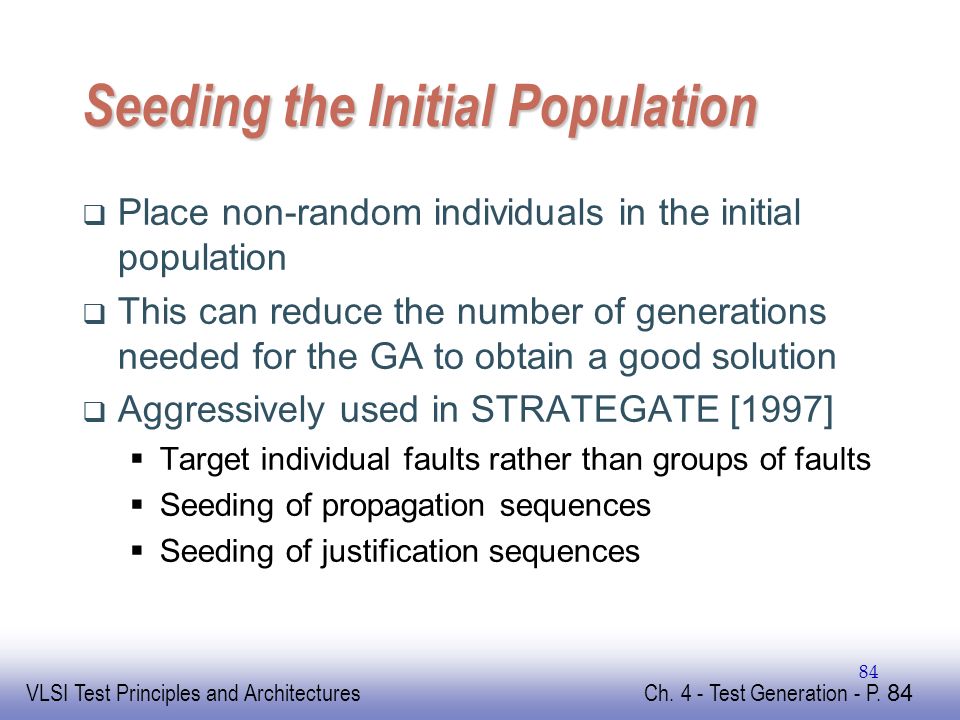 Seeding the Initial Population

❑ Place non-random individuals in the initial population

❑ This can reduce the number of generations needed for the GA to obtain a good solution

❑ Aggressively used in STRATEGATE [1997]

▪ Target individual faults rather than groups of faults

▪ Seeding of propagation sequences

▪ Seeding of justification sequences

84

VLSI Test Principles and Architectures

Ch. 4 - Test Generation - P. 84